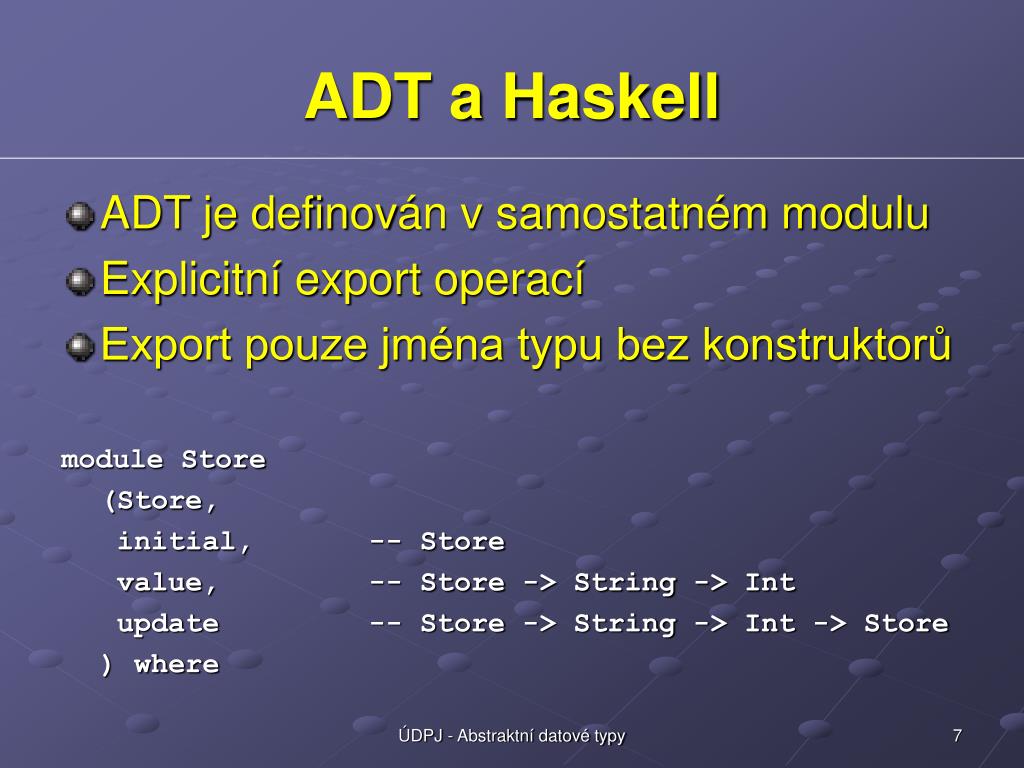 ADT a Haskell

ADT je definován v samostatném modulu

Explicitní export operací

Export pouze jména typu bez konstruktorů

module Store
  (Store,
   initial,         -- Store
   value,           -- Store -> String -> Int
   update           -- Store -> String -> Int -> Store
  ) where

ÚDPJ - Abstraktní datové typy

7